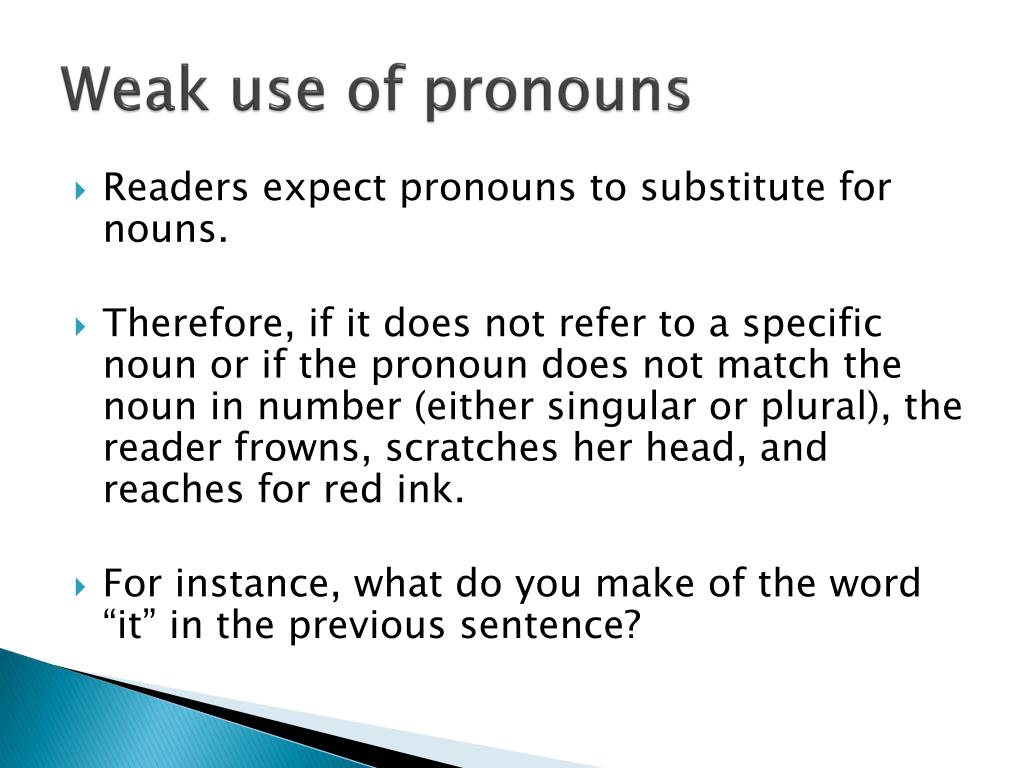 Weak use of pronouns

Readers expect pronouns to substitute for nouns.

Therefore, if it does not refer to a specific noun or if the pronoun does not match the noun in number (either singular or plural), the reader frowns, scratches her head, and reaches for red ink.

For instance, what do you make of the word “it” in the previous sentence?